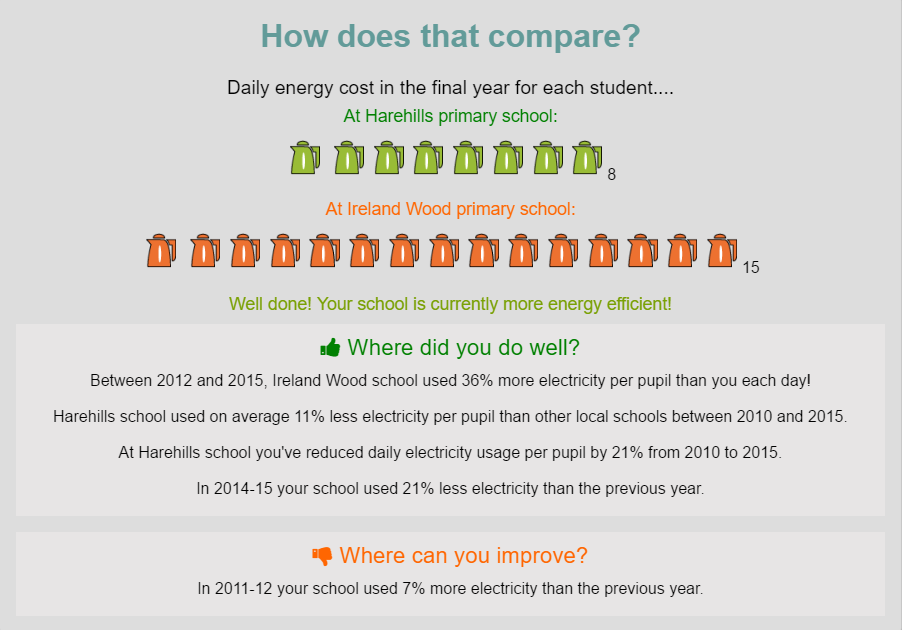 How does that compare?

Daily energy cost in the final year for each student....

At Harehills primary school:

8

At Ireland Wood primary school:

15

Well done! Your school is currently more energy efficient!

Where did you do well?

Between 2012 and 2015, Ireland Wood school used 36% more electricity per pupil than you each day!

Harehills school used on average 11% less electricity per pupil than other local schools between 2010 and 2015.

At Harehills school you've reduced daily electricity usage per pupil by 21% from 2010 to 2015.

In 2014-15 your school used 21% less electricity than the previous year.

Where can you improve?

In 2011-12 your school used 7% more electricity than the previous year.